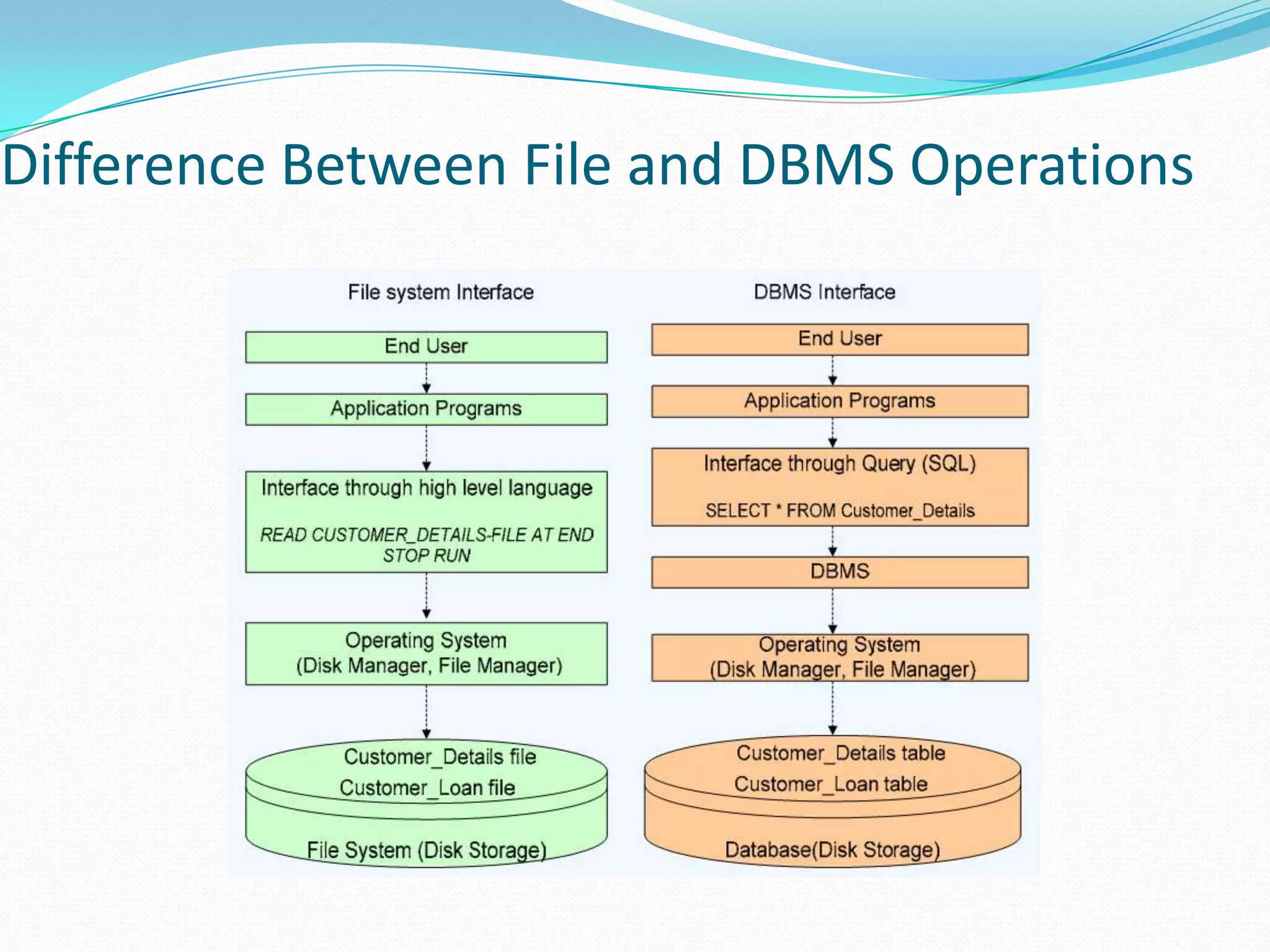 Difference Between File and DBMS Operations

File system Interface

End User

Application Programs

Interface through high level language

READ CUSTOMER_DETAILS-FILE AT END STOP RUN

Operating System (Disk Manager, File Manager)

Customer_Details file

Customer_Loan file

File System (Disk Storage)

DBMS Interface

End User

Application Programs

Interface through Query (SQL)

SELECT * FROM Customer_Details

DBMS

Operating System (Disk Manager, File Manager)

Customer_Details table

Customer_Loan table

Database(Disk Storage)